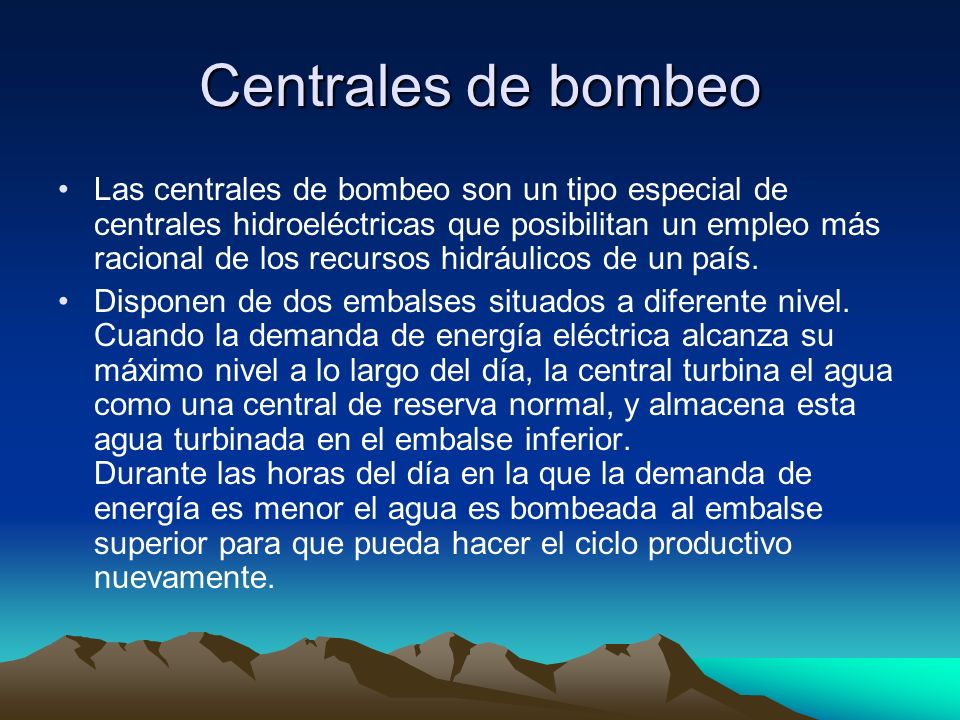 Centrales de bombeo

• Las centrales de bombeo son un tipo especial de centrales hidroeléctricas que posibilitan un empleo más racional de los recursos hidráulicos de un país.

• Disponen de dos embalses situados a diferente nivel. Cuando la demanda de energía eléctrica alcanza su máximo nivel a lo largo del día, la central turbina el agua como una central de reserva normal, y almacena esta agua turbinada en el embalse inferior.
Durante las horas del día en la que la demanda de energía es menor el agua es bombeada al embalse superior para que pueda hacer el ciclo productivo nuevamente.